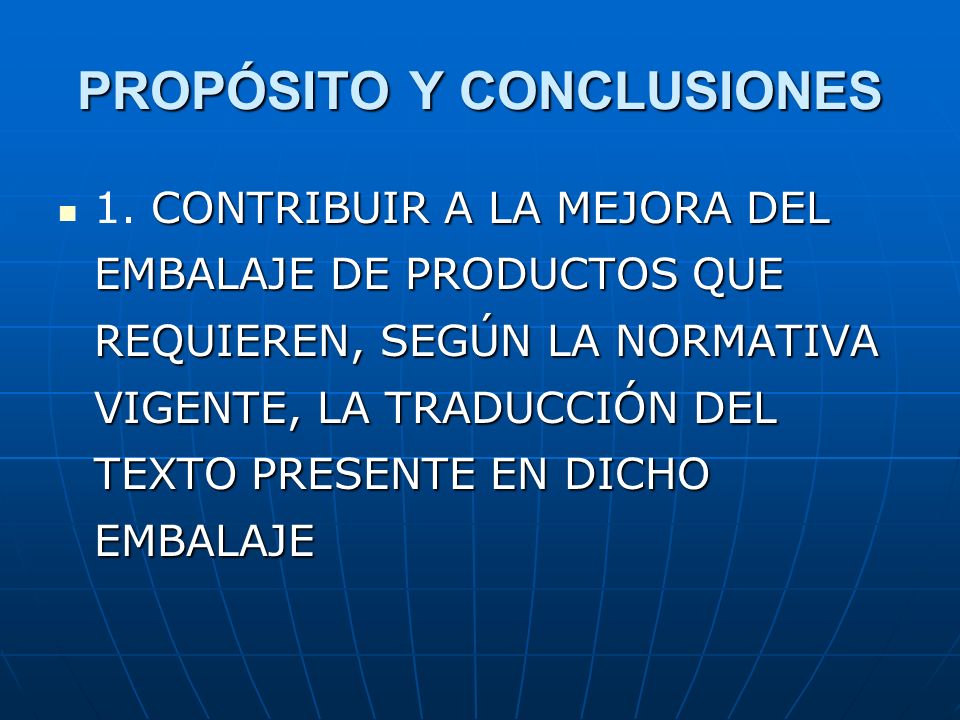 PROPÓSITO Y CONCLUSIONES

1. CONTRIBUIR A LA MEJORA DEL EMBALAJE DE PRODUCTOS QUE REQUIEREN, SEGÚN LA NORMATIVA VIGENTE, LA TRADUCCIÓN DEL TEXTO PRESENTE EN DICHO EMBALAJE